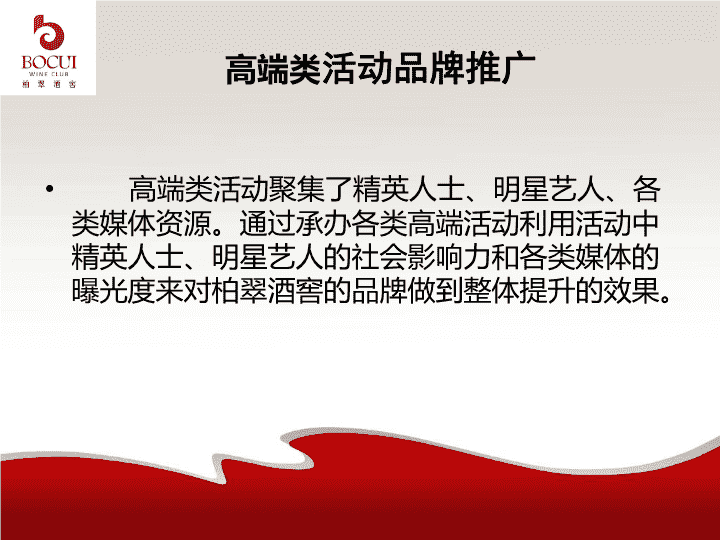 BOCUI
WINE CLUB
柏翠酒窖

高端类活动品牌推广

• 高端类活动聚集了精英人士、明星艺人、各类媒体资源。通过承办各类高端活动利用活动中精英人士、明星艺人的社会影响力和各类媒体的曝光度来对柏翠酒窖的品牌做到整体提升的效果。